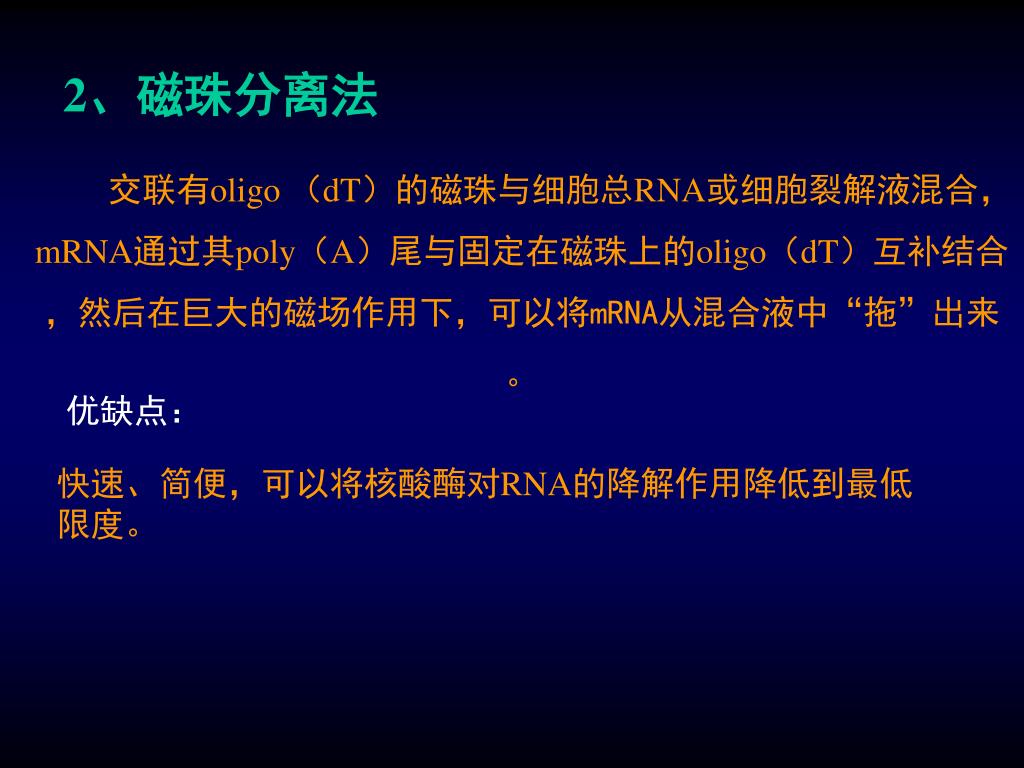 2、磁珠分离法

交联有oligo（dT）的磁珠与细胞总RNA或细胞裂解液混合，mRNA通过其poly（A）尾与固定在磁珠上的oligo（dT）互补结合，然后在巨大的磁场作用下，可以将mRNA从混合液中“拖”出来。

优缺点：

快速、简便，可以将核酸酶对RNA的降解作用降低到最低限度。